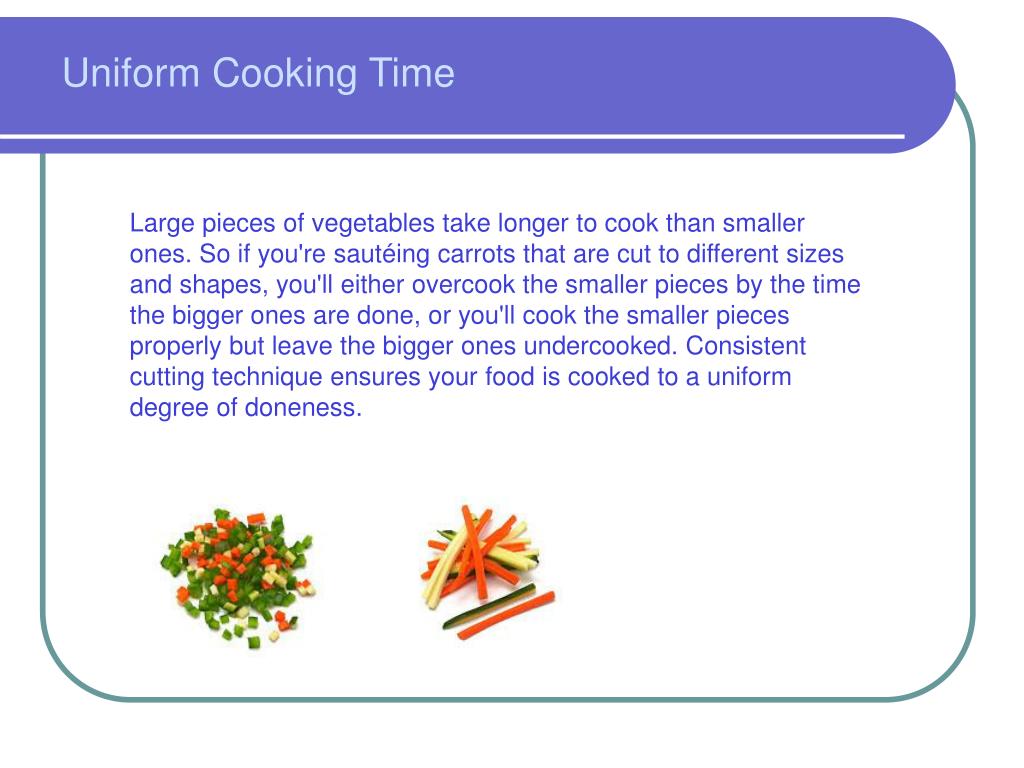 Uniform Cooking Time

Large pieces of vegetables take longer to cook than smaller ones. So if you're sautéing carrots that are cut to different sizes and shapes, you'll either overcook the smaller pieces by the time the bigger ones are done, or you'll cook the smaller pieces properly but leave the bigger ones undercooked. Consistent cutting technique ensures your food is cooked to a uniform degree of doneness.